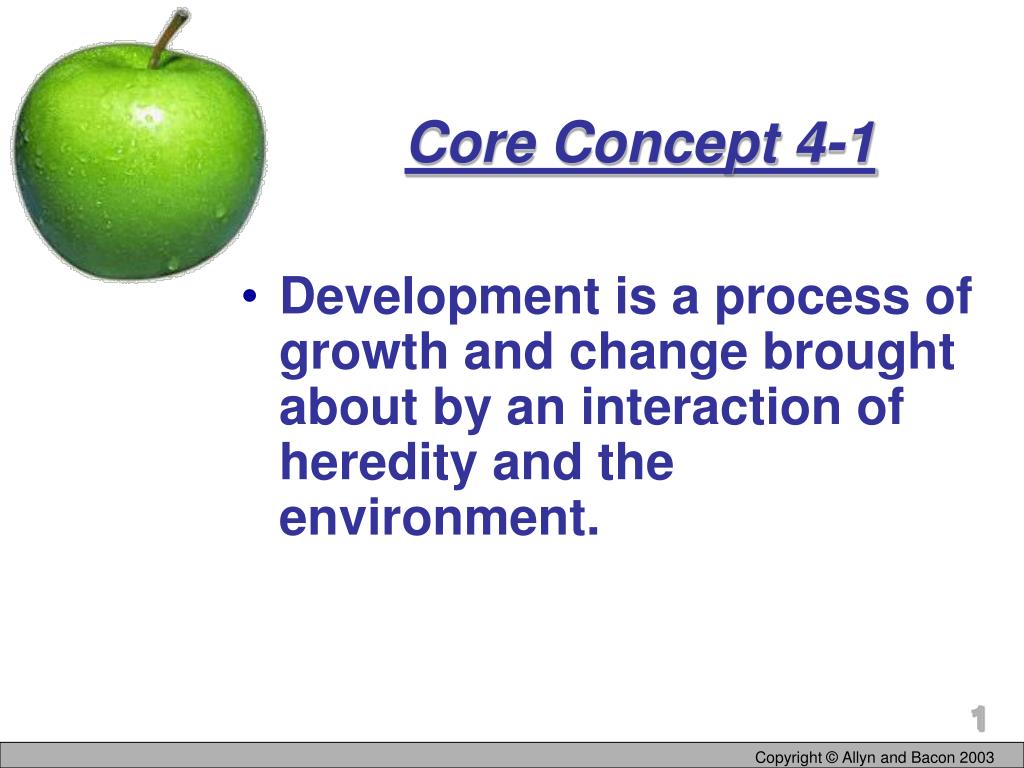 Core Concept 4-1

• Development is a process of growth and change brought about by an interaction of heredity and the environment.

1

Copyright © Allyn and Bacon 2003